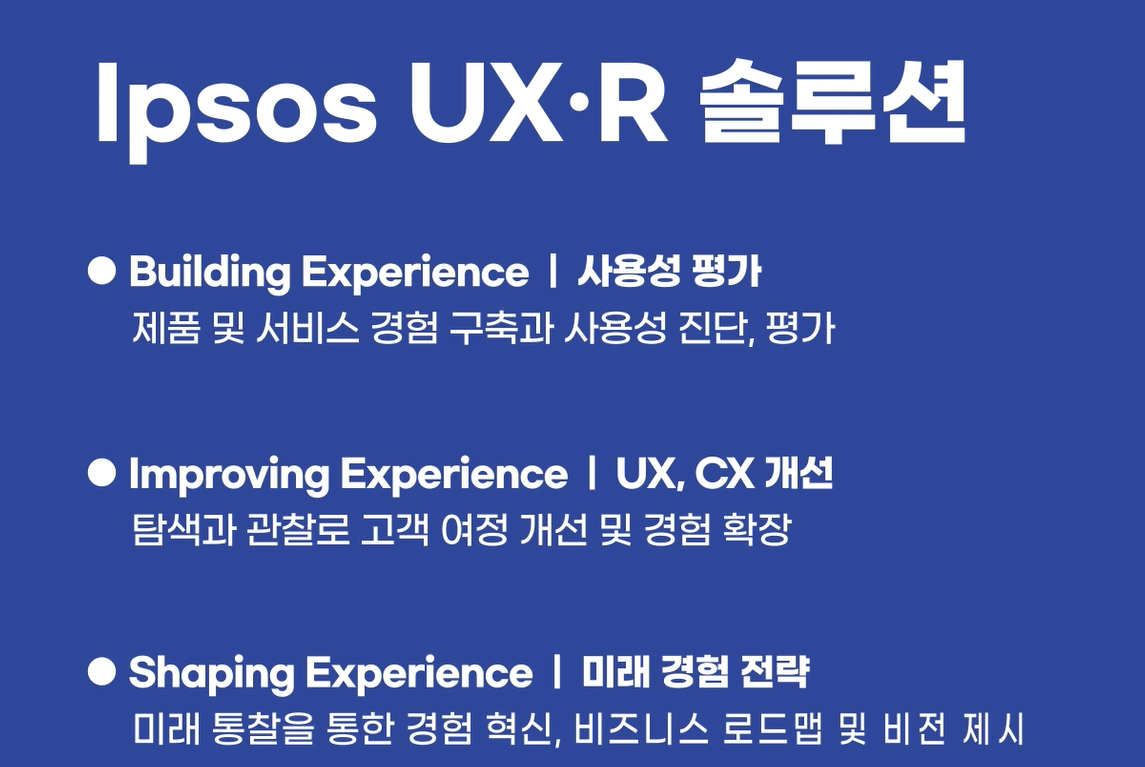 Ipsos UX·R 솔루션

● Building Experience | 사용성 평가
제품 및 서비스 경험 구축과 사용성 진단, 평가

● Improving Experience | UX, CX 개선
탐색과 관찰로 고객 여정 개선 및 경험 확장

● Shaping Experience | 미래 경험 전략
미래 통찰을 통한 경험 혁신, 비즈니스 로드맵 및 비전 제시